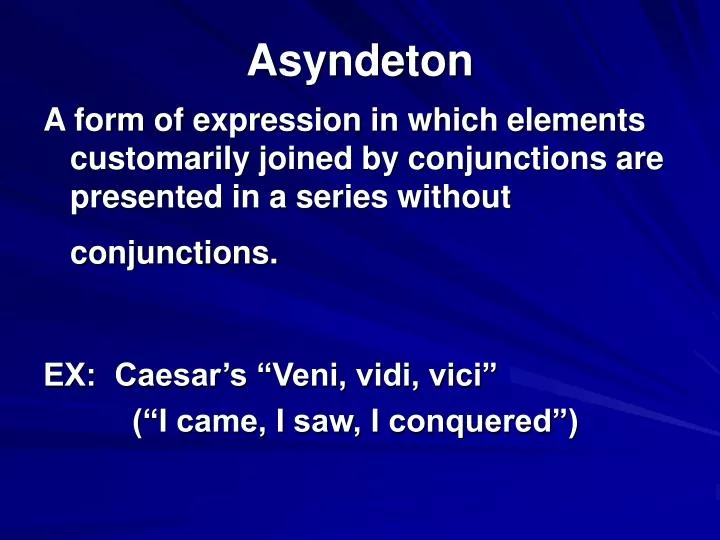 Asyndeton

A form of expression in which elements customarily joined by conjunctions are presented in a series without conjunctions.

EX: Caesar’s “Veni, vidi, vici”
(“I came, I saw, I conquered”)